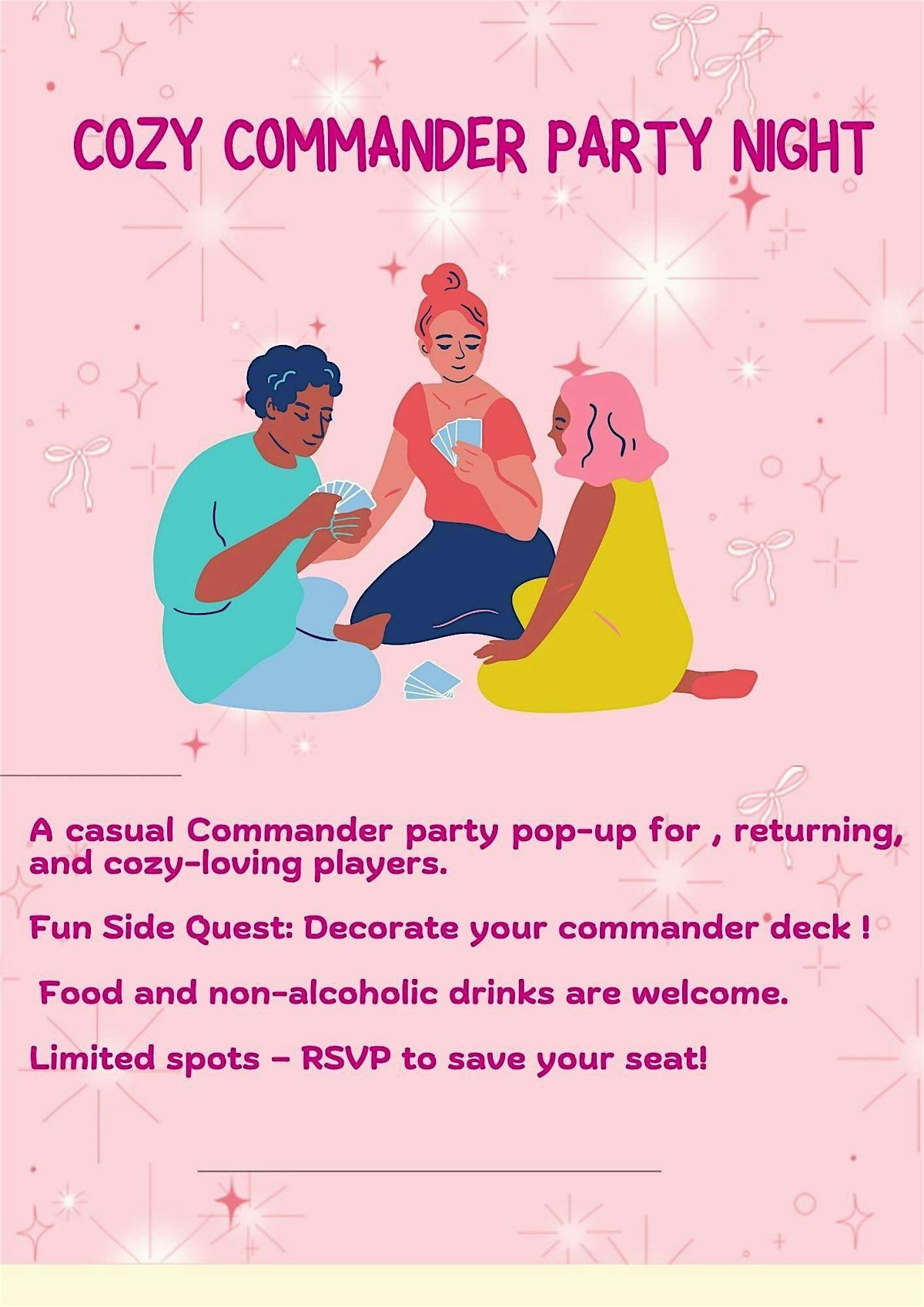 COZY COMMANDER PARTY NIGHT

A casual Commander party pop-up for , returning, and cozy-loving players.

Fun Side Quest: Decorate your commander deck !

Food and non-alcoholic drinks are welcome.

Limited spots – RSVP to save your seat!